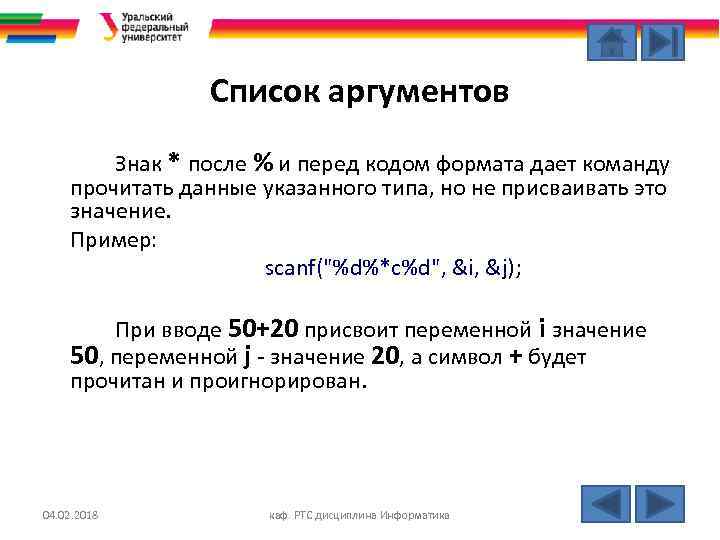 Уральский федеральный университет

Список аргументов

Знак * после % и перед кодом формата дает команду прочитать данные указанного типа, но не присваивать это значение.

Пример:

scanf("%d%*c%d", &i, &j);

При вводе 50+20 присвоит переменной i значение 50, переменной j - значение 20, а символ + будет прочитан и проигнорирован.

04.02.2018

каф. РТС дисциплина Информатика